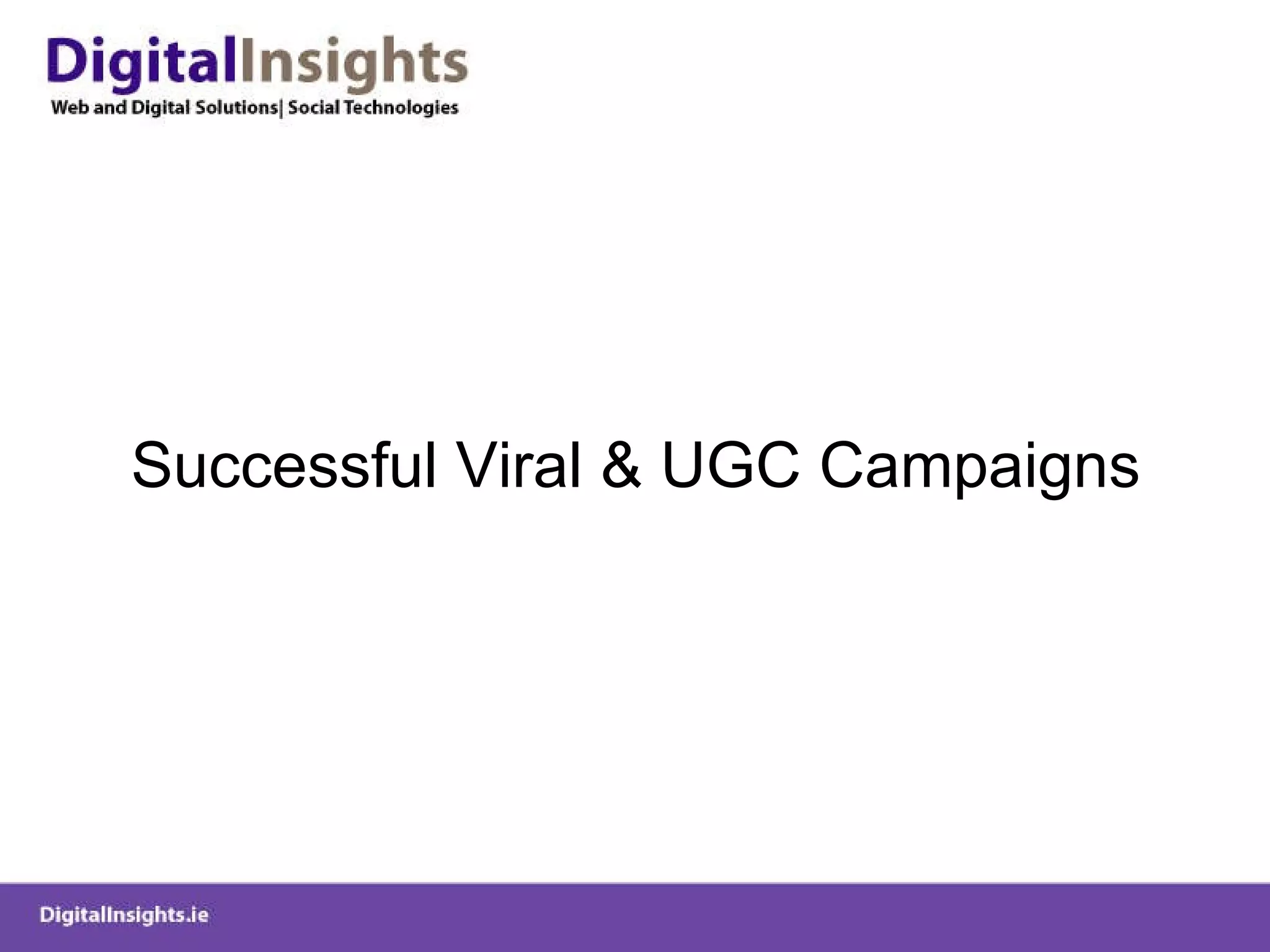 DigitalInsights
Web and Digital Solutions| Social Technologies

Successful Viral & UGC Campaigns

DigitalInsights.ie